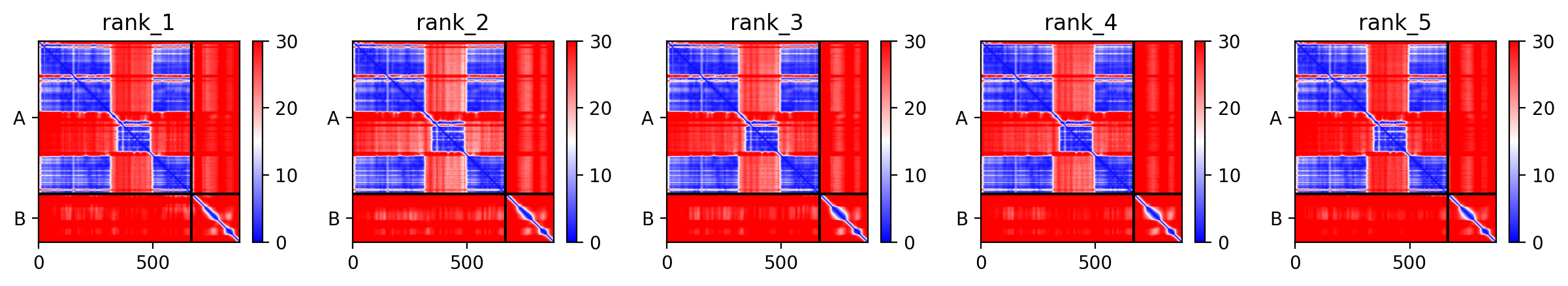 rank_1
A
B
0
500
30
20
10
0

rank_2
A
B
0
500
30
20
10
0

rank_3
A
B
0
500
30
20
10
0

rank_4
A
B
0
500
30
20
10
0

rank_5
A
B
0
500
30
20
10
0